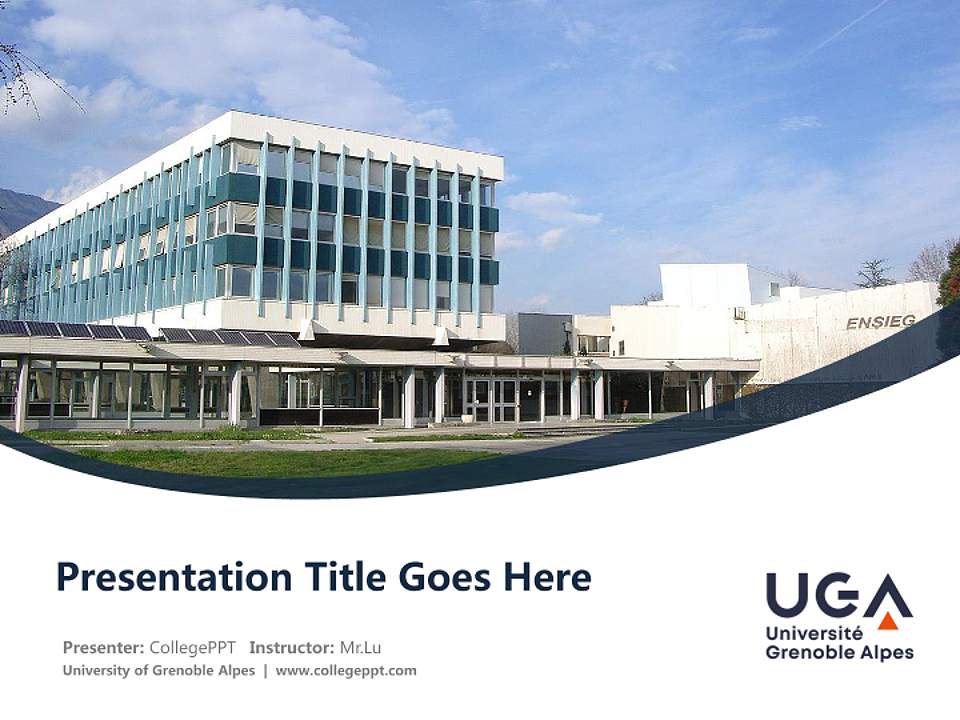 ENSIEG

Presentation Title Goes Here

Presenter: CollegePPT Instructor: Mr.Lu
University of Grenoble Alpes | www.collegeppt.com

UGA
Université
Grenoble Alpes